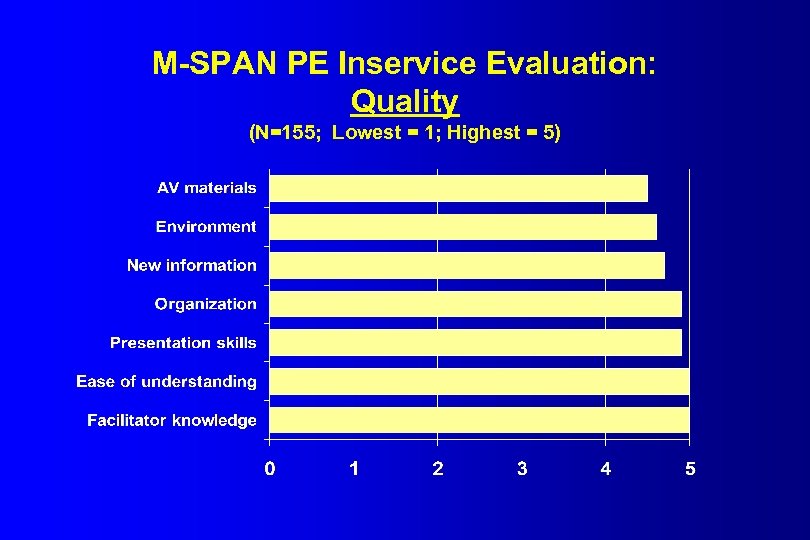 M-SPAN PE Inservice Evaluation:
Quality
(N=155; Lowest = 1; Highest = 5)

AV materials
Environment
New information
Organization
Presentation skills
Ease of understanding
Facilitator knowledge

0 1 2 3 4 5